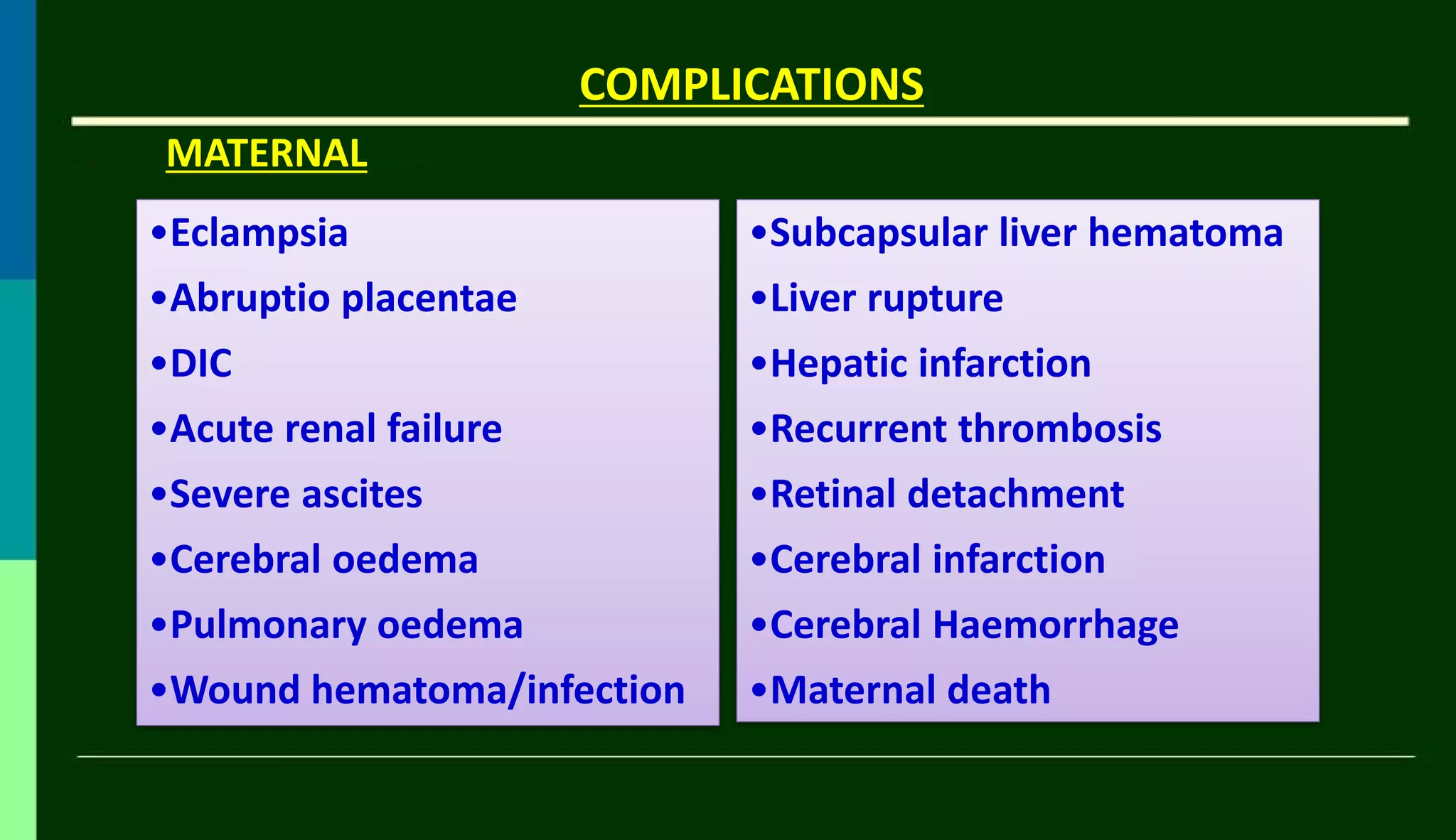 COMPLICATIONS

MATERNAL

•Eclampsia
•Abruptio placentae
•DIC
•Acute renal failure
•Severe ascites
•Cerebral oedema
•Pulmonary oedema
•Wound hematoma/infection

•Subcapsular liver hematoma
•Liver rupture
•Hepatic infarction
•Recurrent thrombosis
•Retinal detachment
•Cerebral infarction
•Cerebral Haemorrhage
•Maternal death